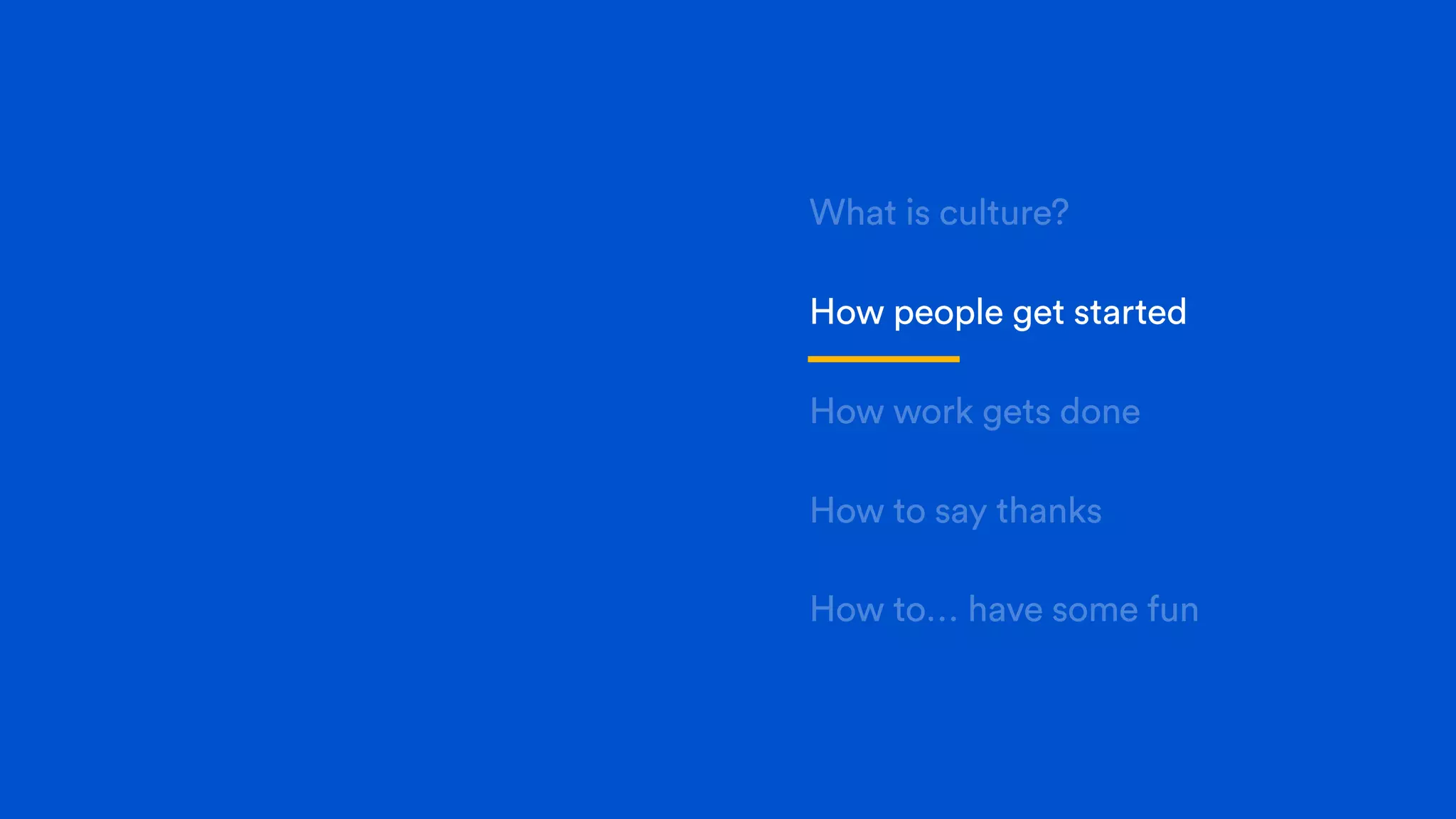 What is culture?

How people get started

How work gets done

How to say thanks

How to… have some fun